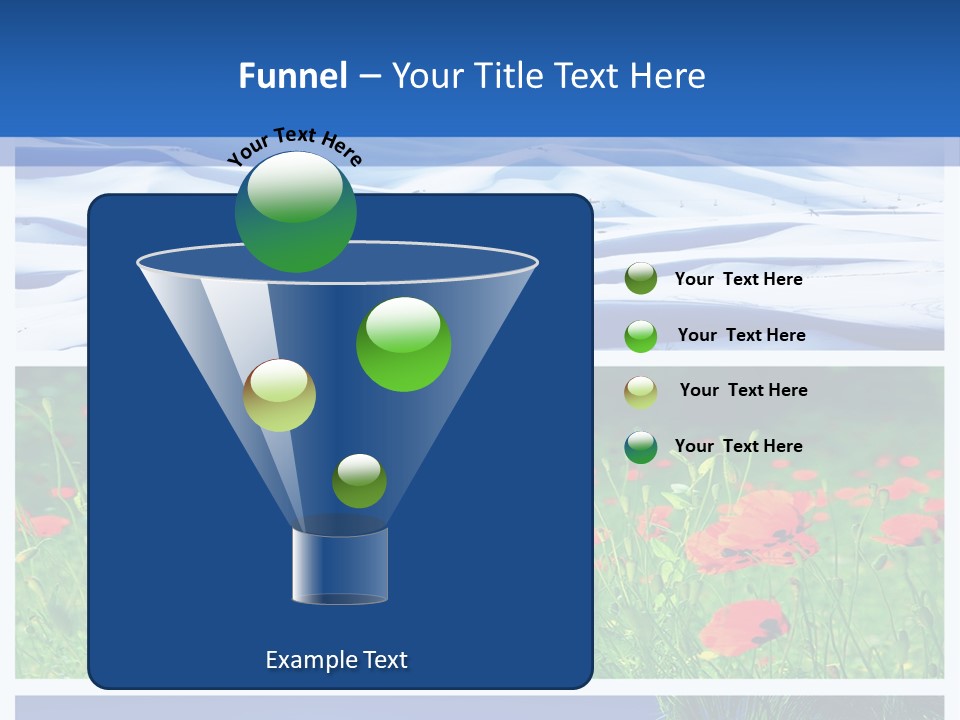 Funnel – Your Title Text Here

Your Text Here

Your Text Here

Your Text Here

Your Text Here

Your Text Here

Example Text